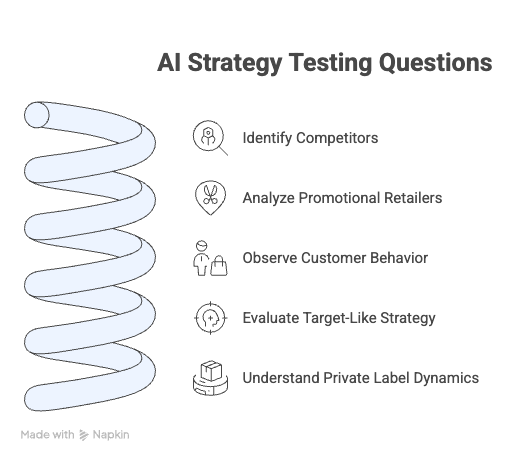 AI Strategy Testing Questions

Identify Competitors

Analyze Promotional Retailers

Observe Customer Behavior

Evaluate Target-Like Strategy

Understand Private Label Dynamics

Made with Napkin